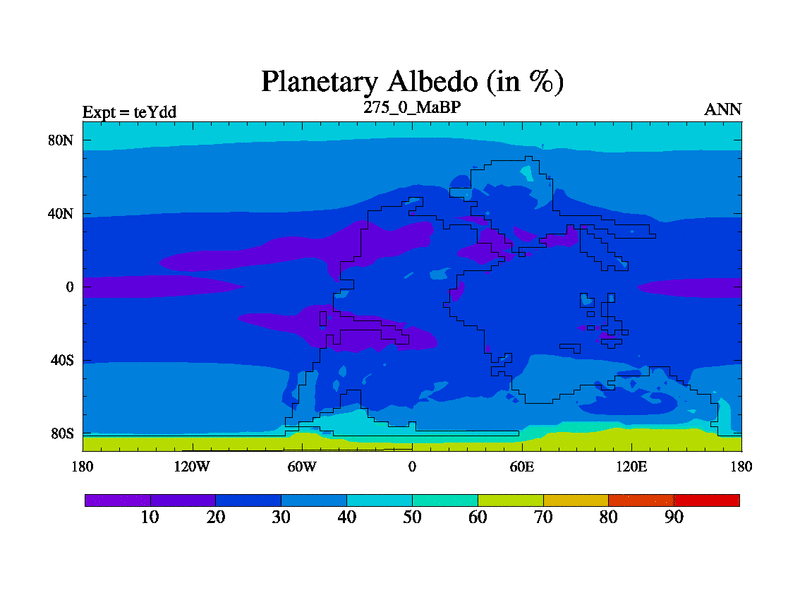 Planetary Albedo (in %)

Expt = teYdd

275_0_MaBP

ANN

80N

40N

0

40S

80S

180

120W

60W

0

60E

120E

180

10

20

30

40

50

60

70

80

90